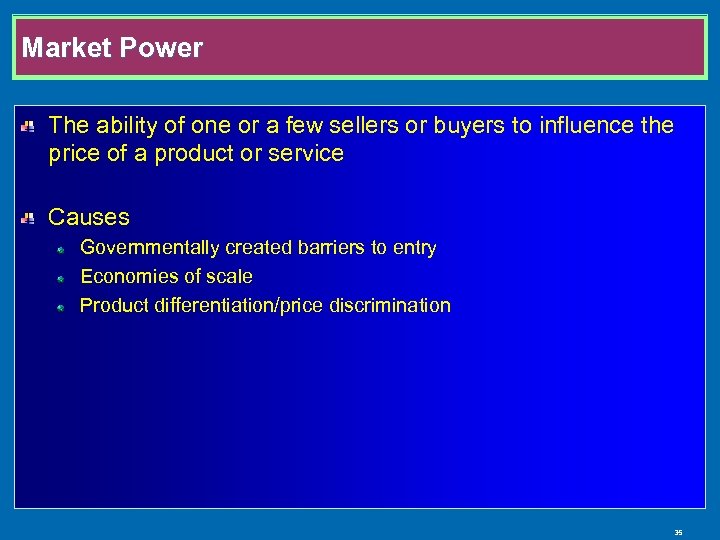 Market Power

The ability of one or a few sellers or buyers to influence the price of a product or service

Causes

Governmentally created barriers to entry

Economies of scale

Product differentiation/price discrimination

35